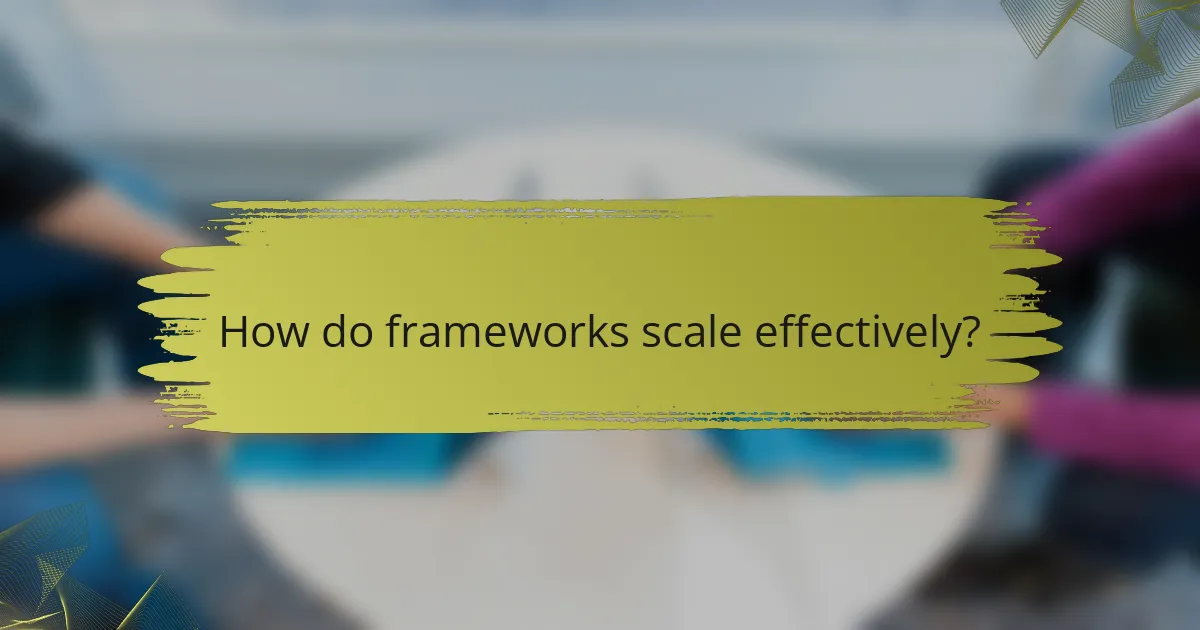 How do frameworks scale effectively?